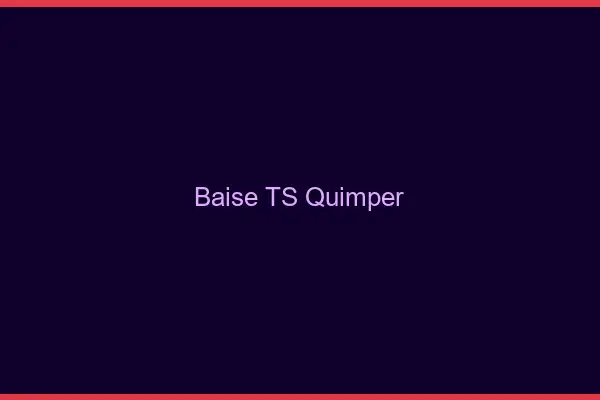 Baise TS Quimper